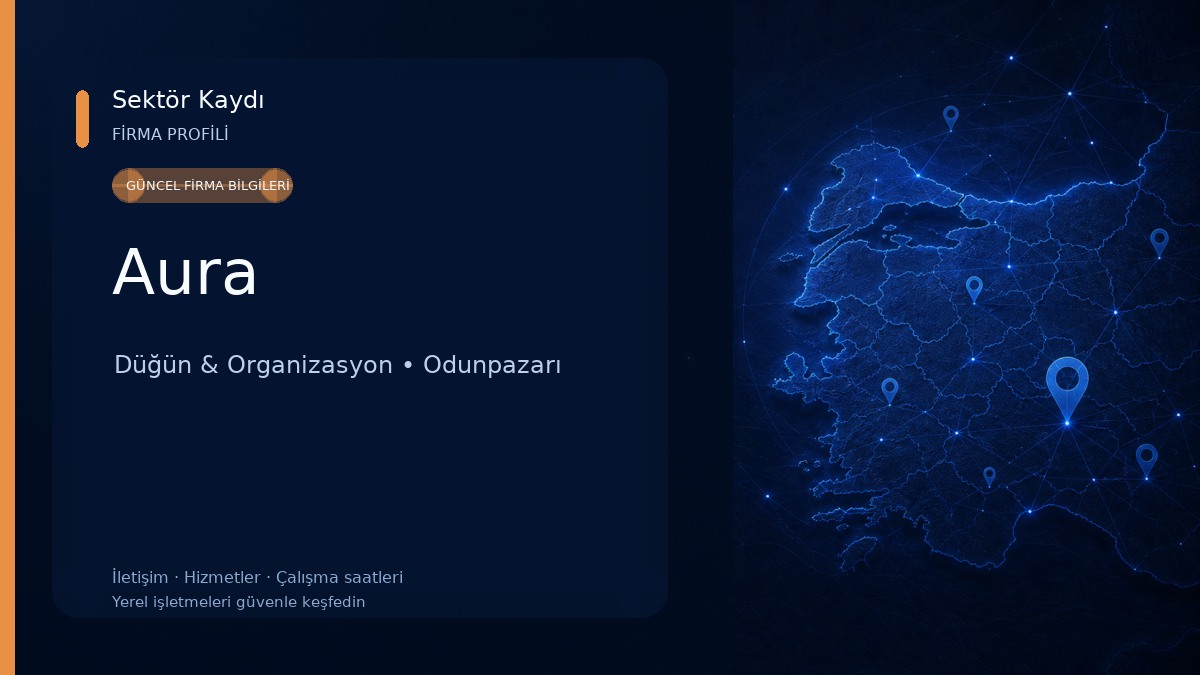 Sektör Kaydı
FİRMA PROFİLİ

GÜNCEL FİRMA BİLGİLERİ

Aura

Düğün & Organizasyon • Odunpazarı

İletişim · Hizmetler · Çalışma saatleri
Yerel işletmeleri güvenle keşfedin